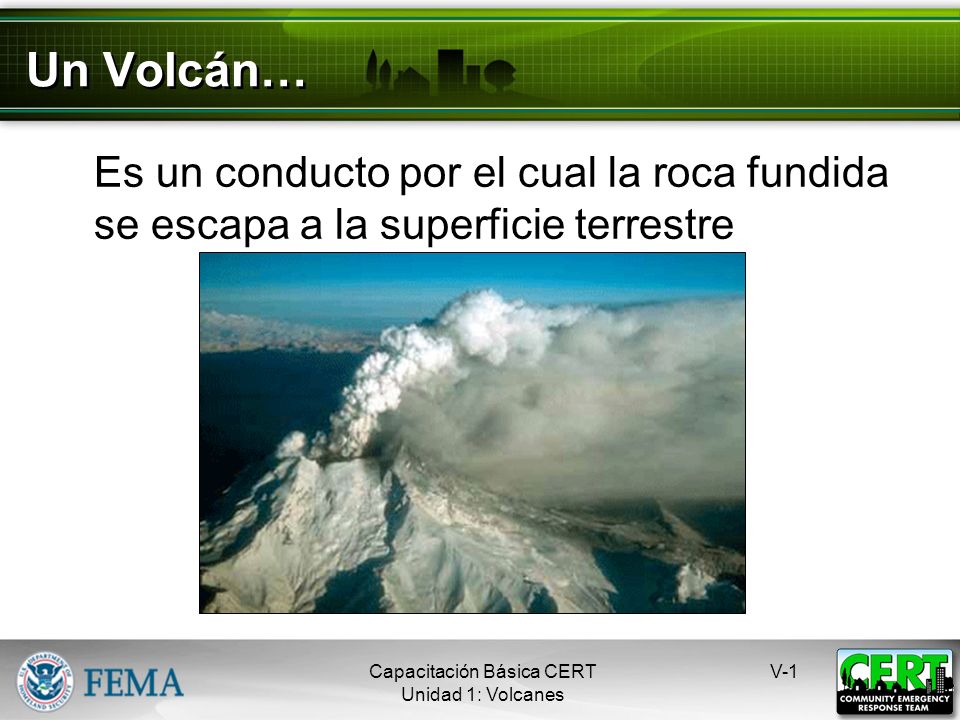 Un Volcán…

Es un conducto por el cual la roca fundida se escapa a la superficie terrestre

U.S. DEPARTMENT OF HOMELAND SECURITY FEMA

Capacitación Básica CERT
Unidad 1: Volcanes

V-1

CERT COMMUNITY EMERGENCY RESPONSE TEAM